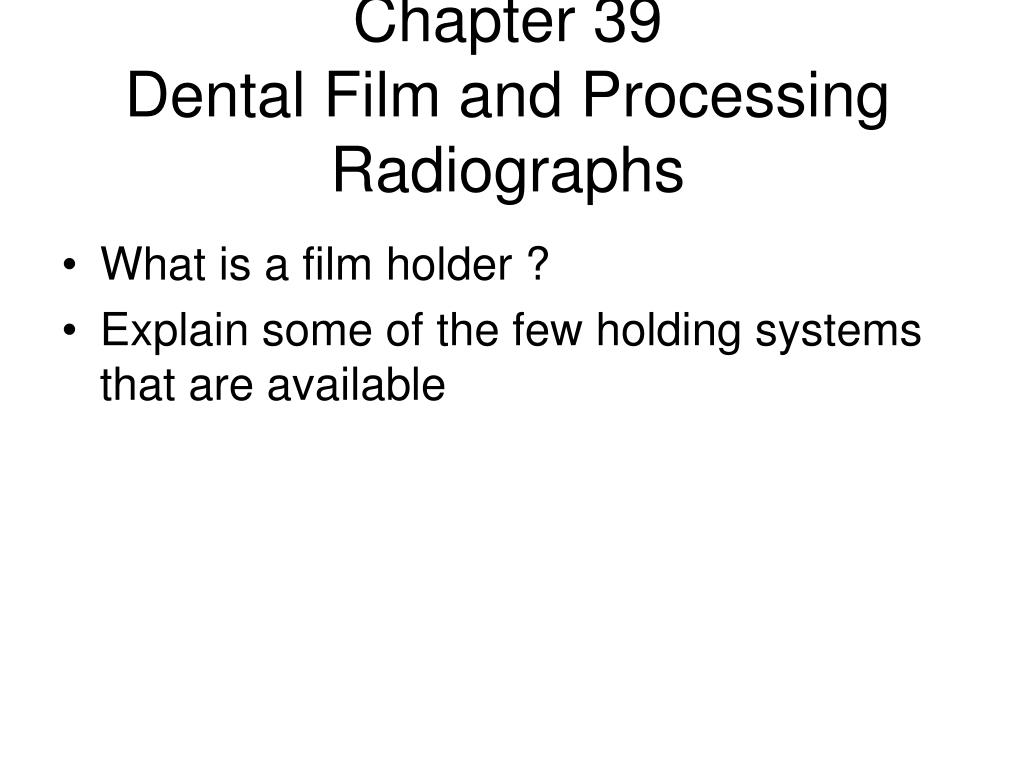 Chapter 39
Dental Film and Processing Radiographs

• What is a film holder ?
• Explain some of the few holding systems that are available